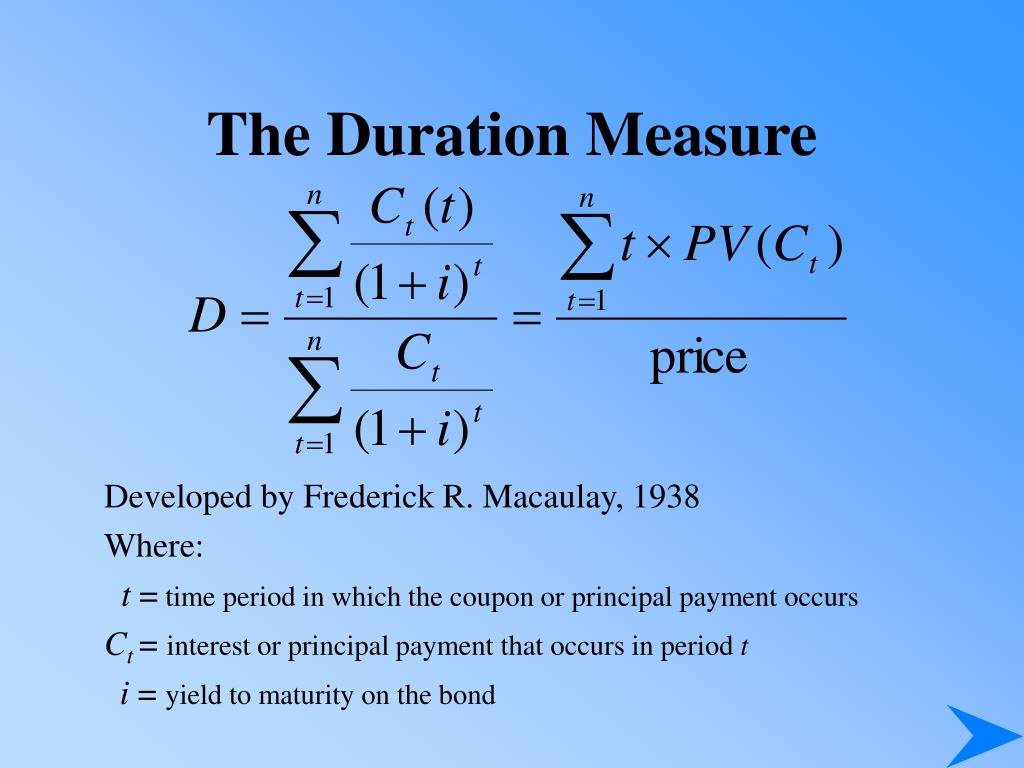 The Duration Measure

$D = \frac{\sum_{t=1}^{n} \frac{C_t(t)}{(1+i)^t}}{\sum_{t=1}^{n} \frac{C_t}{(1+i)^t}} = \frac{\sum_{t=1}^{n} t \times PV(C_t)}{\text{price}}$

Developed by Frederick R. Macaulay, 1938

Where:

$t =$ time period in which the coupon or principal payment occurs

$C_t =$ interest or principal payment that occurs in period $t$

$i =$ yield to maturity on the bond